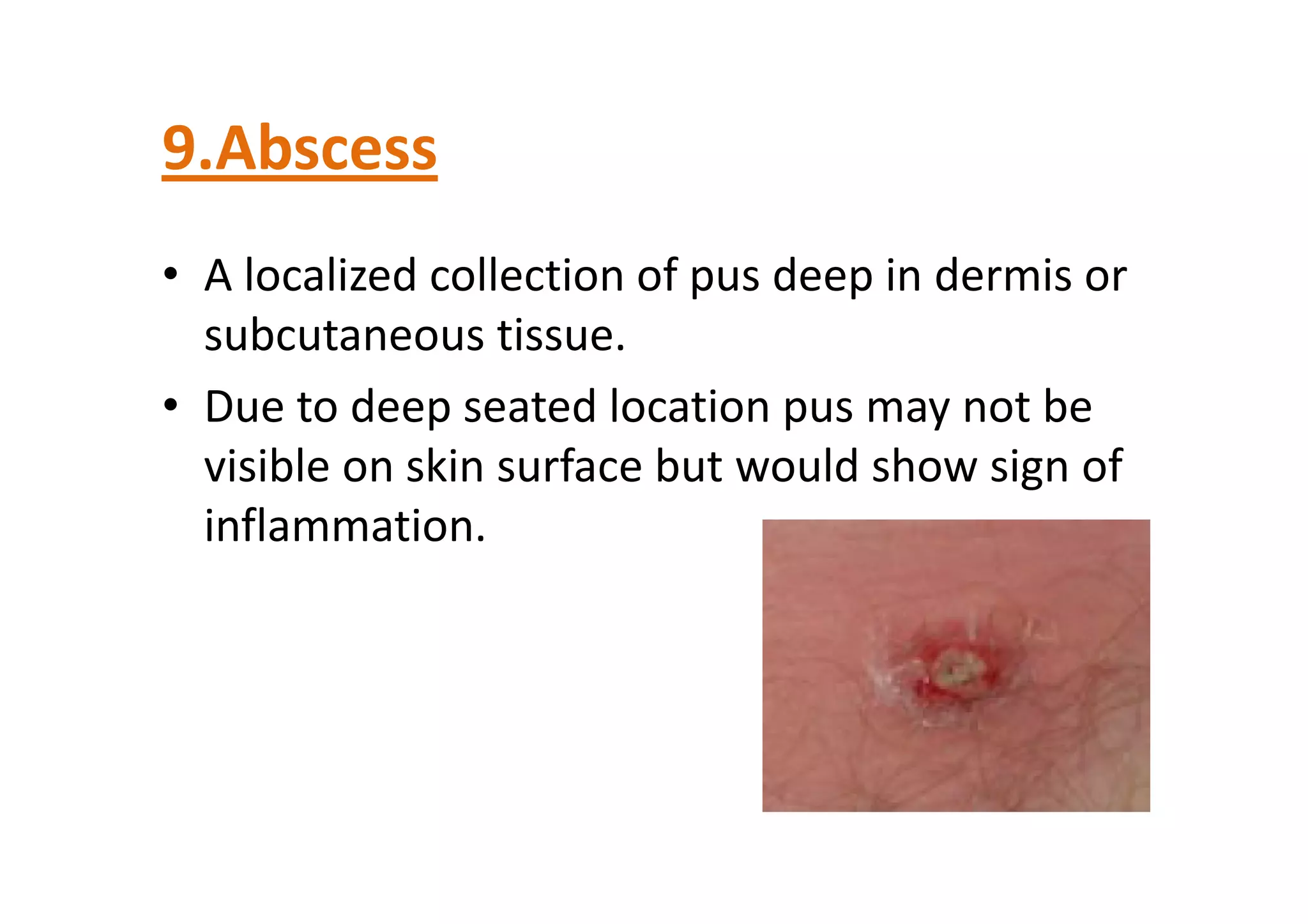 9.Abscess

• A localized collection of pus deep in dermis or subcutaneous tissue.

• Due to deep seated location pus may not be visible on skin surface but would show sign of inflammation.